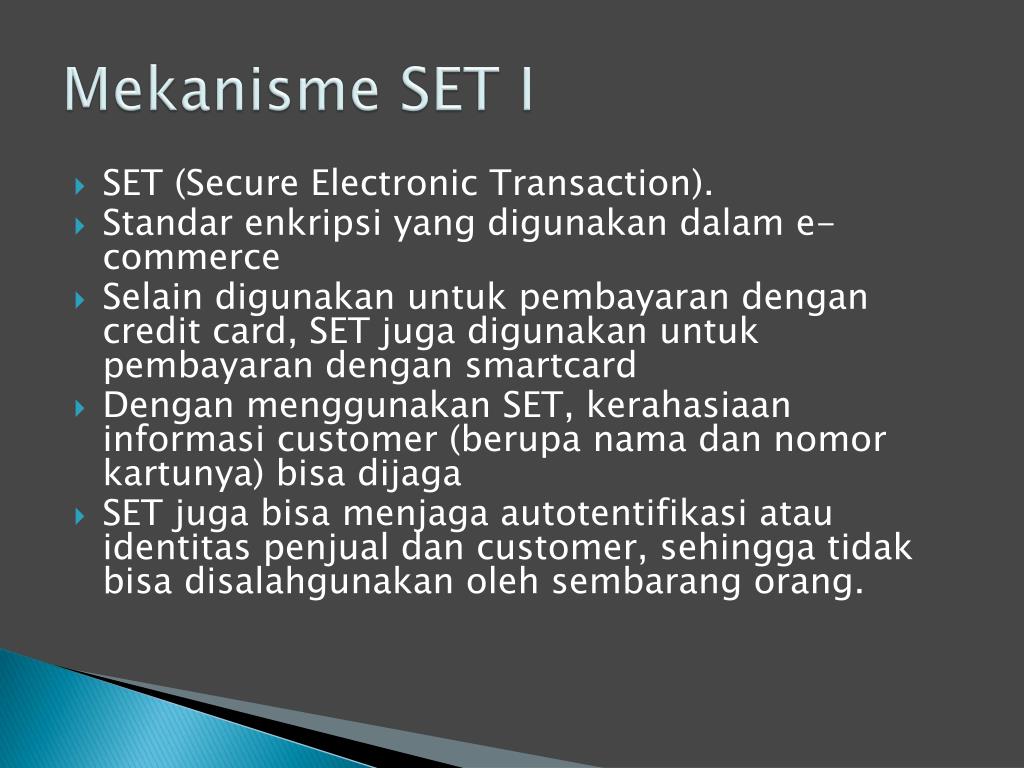 Mekanisme SET I

SET (Secure Electronic Transaction).

Standar enkripsi yang digunakan dalam e-commerce

Selain digunakan untuk pembayaran dengan credit card, SET juga digunakan untuk pembayaran dengan smartcard

Dengan menggunakan SET, kerahasiaan informasi customer (berupa nama dan nomor kartunya) bisa dijaga

SET juga bisa menjaga autotentifikasi atau identitas penjual dan customer, sehingga tidak bisa disalahgunakan oleh sembarang orang.